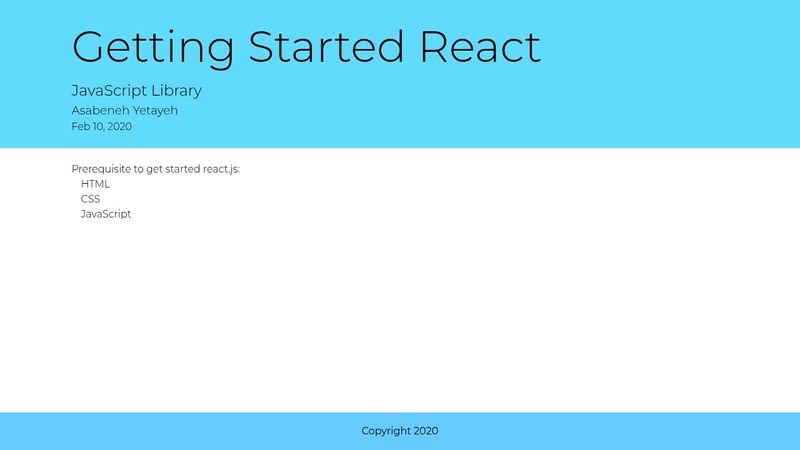 Getting Started React

JavaScript Library

Asabeneh Yetayeh

Feb 10, 2020

Prerequisite to get started react.js:

HTML

CSS

JavaScript

Copyright 2020